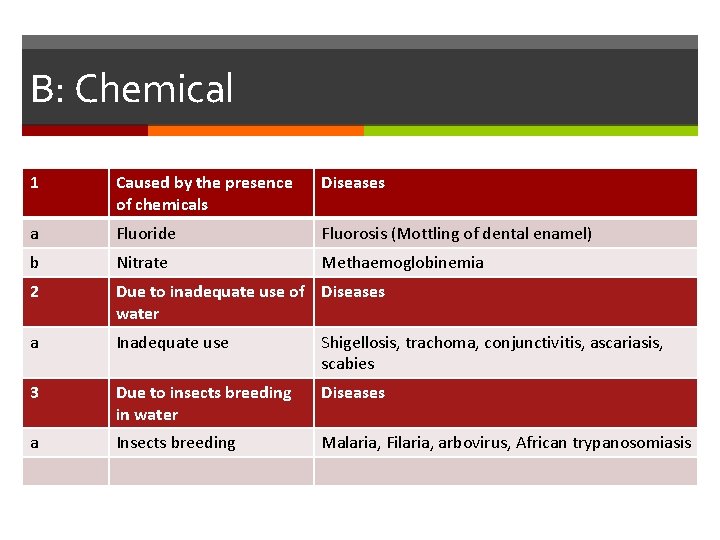 B: Chemical

| 1 | Caused by the presence of chemicals | Diseases |
|---|---|---|
| a | Fluoride | Fluorosis (Mottling of dental enamel) |
| b | Nitrate | Methaemoglobinemia |
| 2 | Due to inadequate use of water | Diseases |
| a | Inadequate use | Shigellosis, trachoma, conjunctivitis, ascariasis, scabies |
| 3 | Due to insects breeding in water | Diseases |
| a | Insects breeding | Malaria, Filaria, arbovirus, African trypanosomiasis |
| | | |